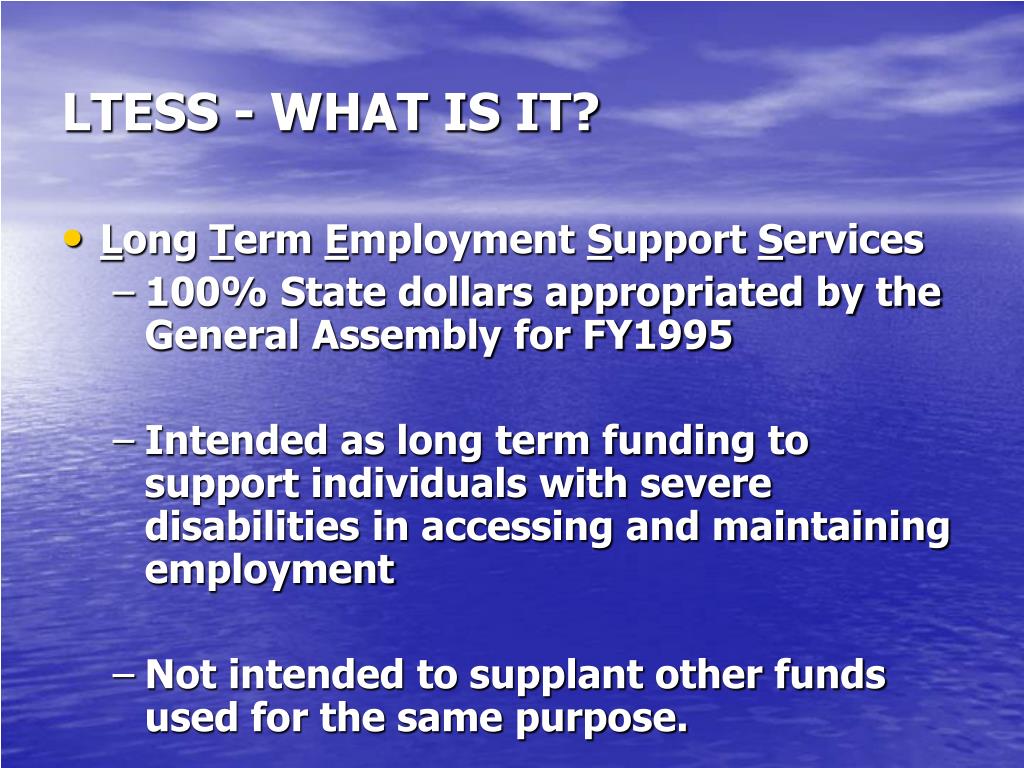 LTESS - WHAT IS IT?

• Long Term Employment Support Services

– 100% State dollars appropriated by the General Assembly for FY1995

– Intended as long term funding to support individuals with severe disabilities in accessing and maintaining employment

– Not intended to supplant other funds used for the same purpose.